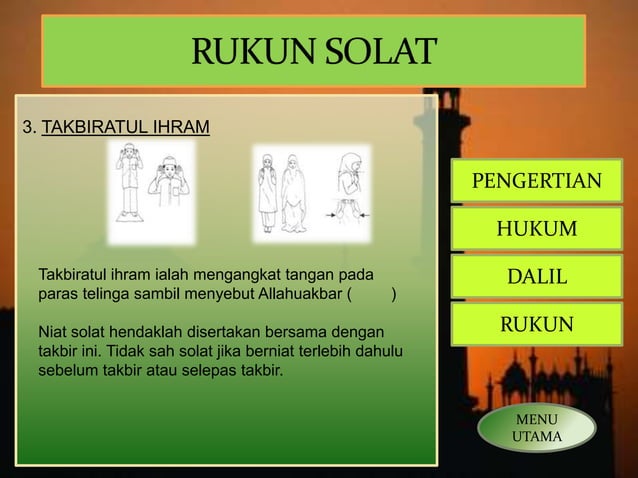 RUKUN SOLAT

3. TAKBIRATUL IHRAM

Takbiratul ihram ialah mengangkat tangan pada paras telinga sambil menyebut Allahuakbar (          )

Niat solat hendaklah disertakan bersama dengan takbir ini. Tidak sah solat jika berniat terlebih dahulu sebelum takbir atau selepas takbir.

PENGERTIAN

HUKUM

DALIL

RUKUN

MENU UTAMA